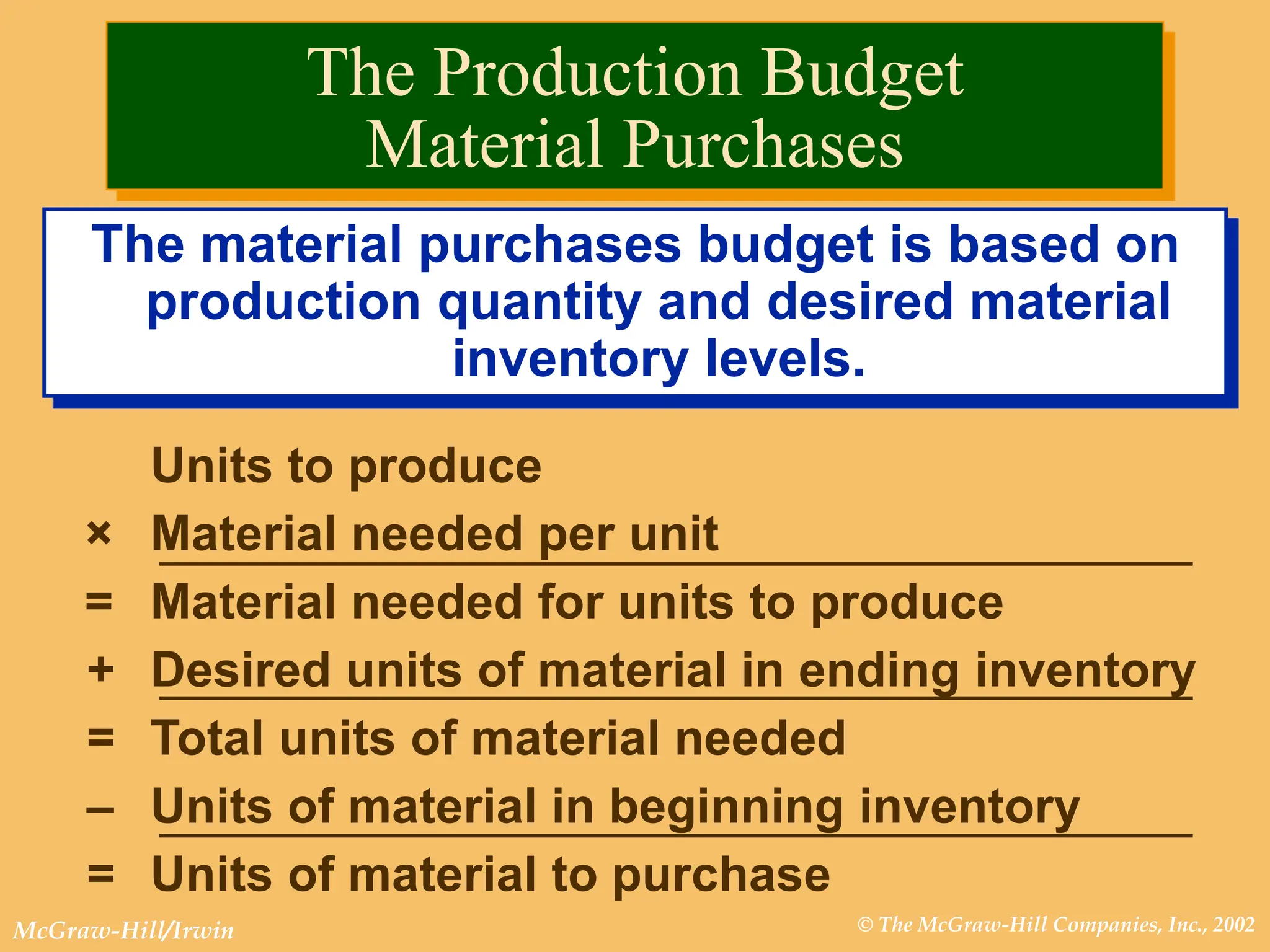 The Production Budget
Material Purchases

The material purchases budget is based on production quantity and desired material inventory levels.

Units to produce
× Material needed per unit
= Material needed for units to produce
+ Desired units of material in ending inventory
= Total units of material needed
– Units of material in beginning inventory
= Units of material to purchase

McGraw-Hill/Irwin

© The McGraw-Hill Companies, Inc., 2002